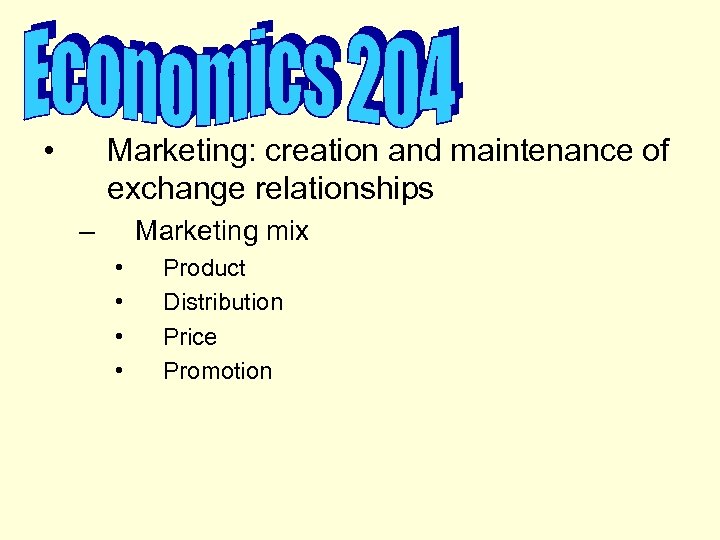 Economics 204

• Marketing: creation and maintenance of exchange relationships
– Marketing mix
• Product
• Distribution
• Price
• Promotion